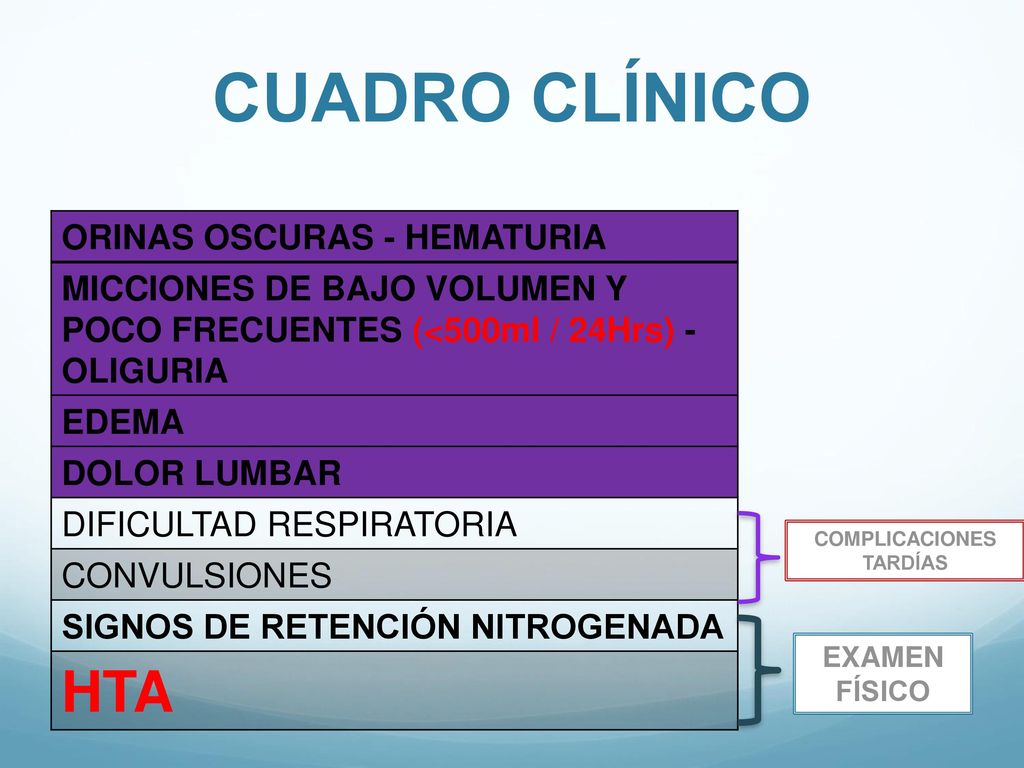 CUADRO CLÍNICO

| ORINAS OSCURAS - HEMATURIA |
|---|
| MICCIONES DE BAJO VOLUMEN Y POCO FRECUENTES (<500ml / 24Hrs) - OLIGURIA |
| EDEMA |
| DOLOR LUMBAR |
| DIFICULTAD RESPIRATORIA |
| CONVULSIONES |
| SIGNOS DE RETENCIÓN NITROGENADA |
| HTA |

COMPLICACIONES TARDÍAS

EXAMEN FÍSICO